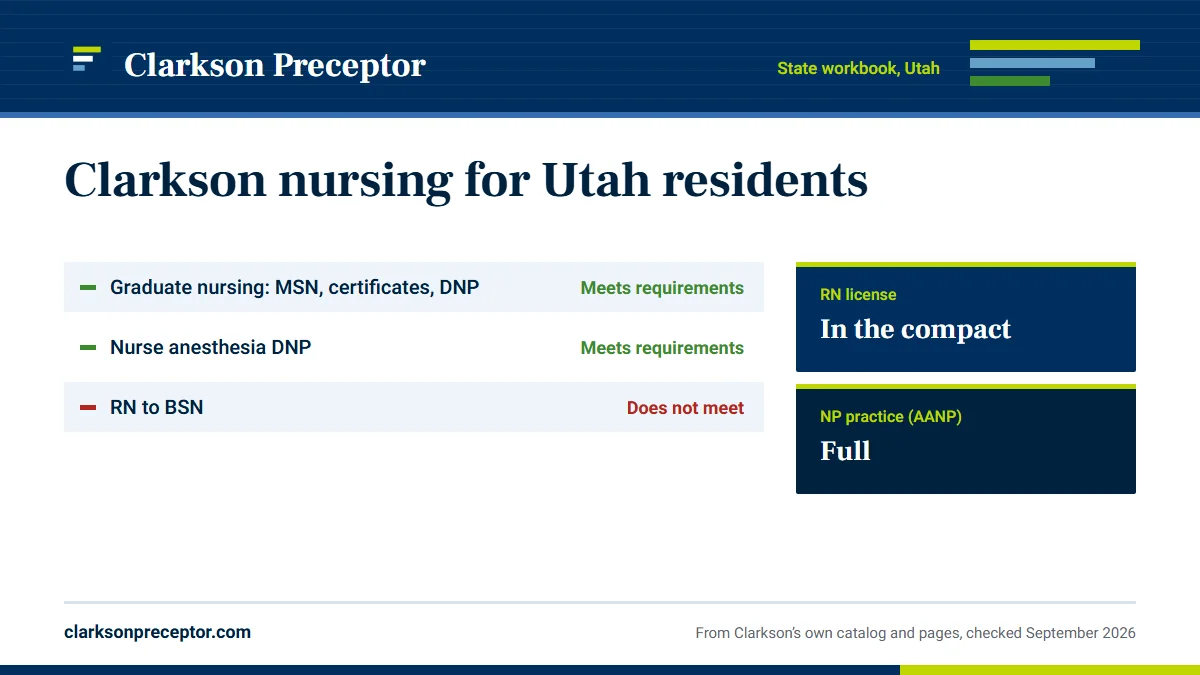 Clarkson Preceptor

State workbook, Utah

Clarkson nursing for Utah residents

| | |
|---|---|
| Graduate nursing: MSN, certificates, DNP | Meets requirements |
| Nurse anesthesia DNP | Meets requirements |
| RN to BSN | Does not meet |

RN license
In the compact

NP practice (AANP)
Full

clarksonpreceptor.com

From Clarkson's own catalog and pages, checked September 2026